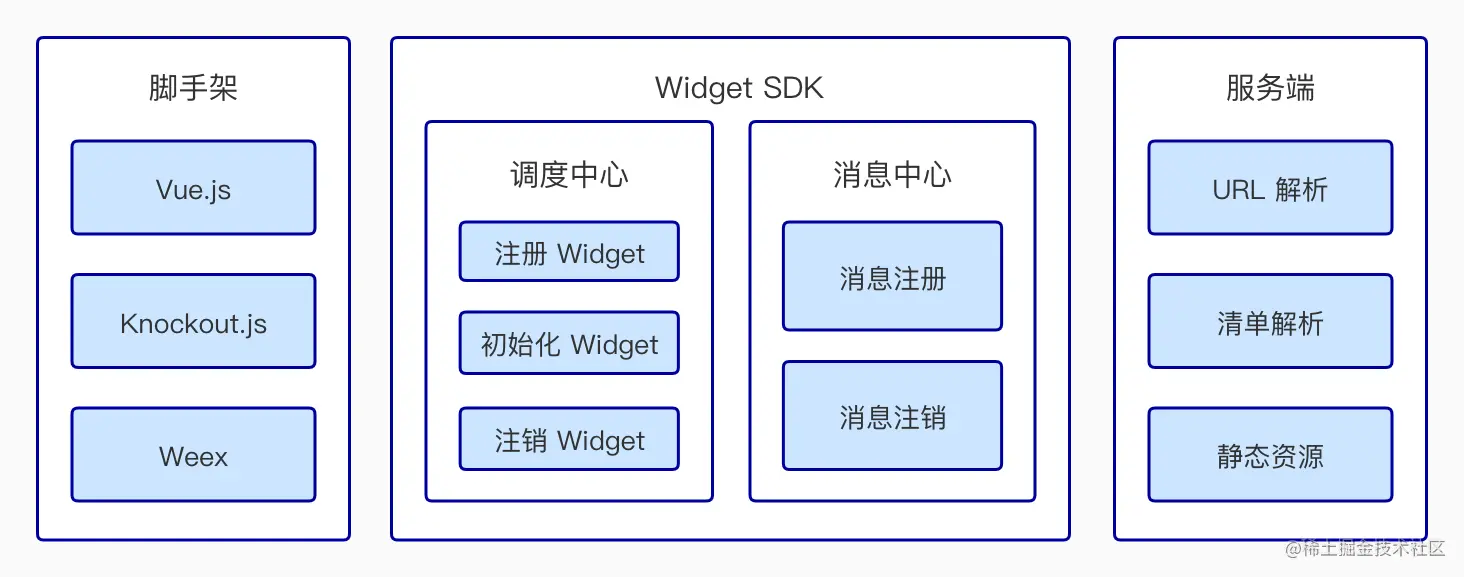 脚手架

Vue.js

Knockout.js

Weex

Widget SDK

调度中心

注册 Widget

初始化 Widget

注销 Widget

消息中心

消息注册

消息注销

服务端

URL 解析

清单解析

静态资源

@稀土掘金技术社区